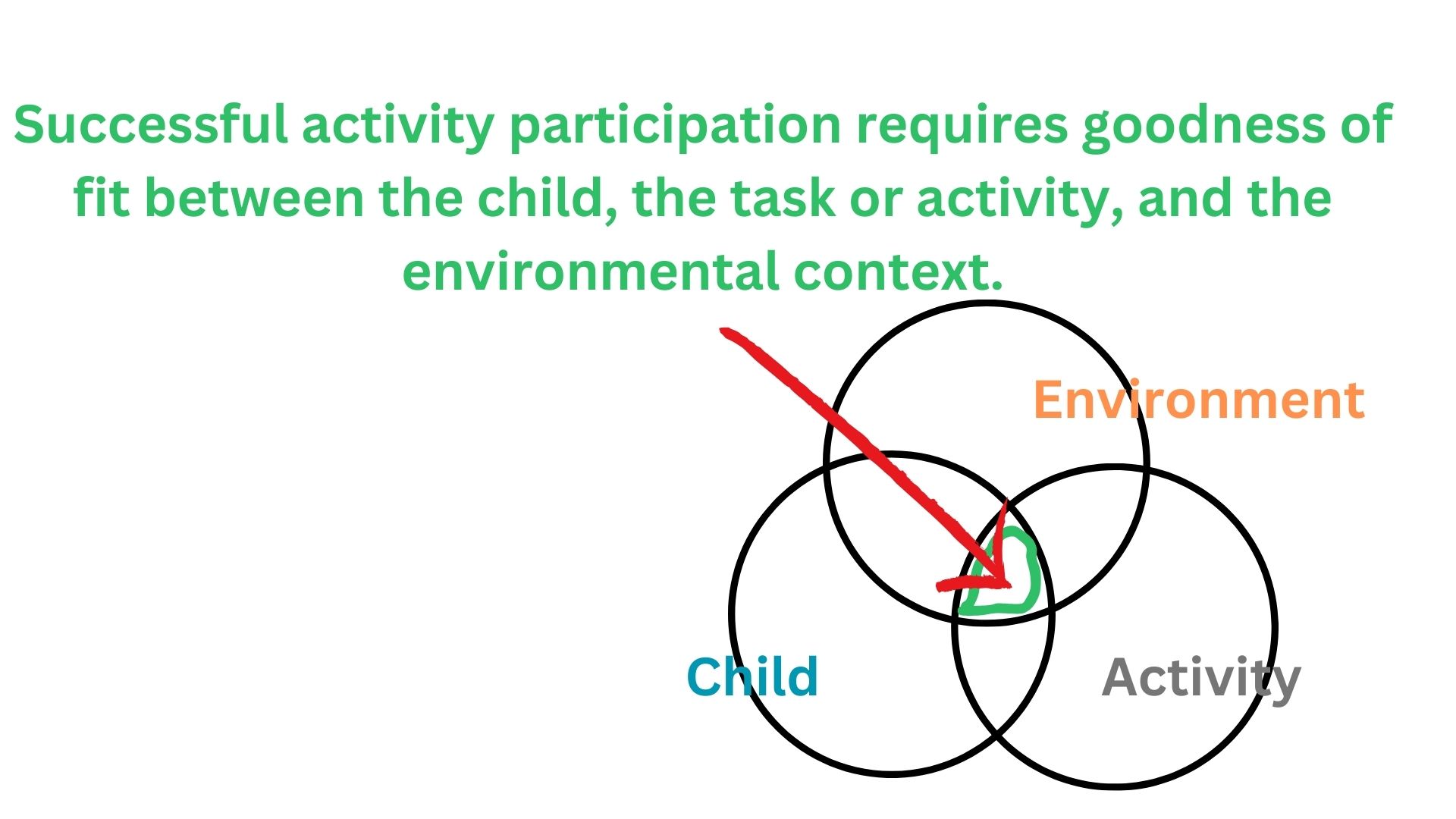 Successful activity participation requires goodness of fit between the child, the task or activity, and the environmental context.

Environment

Child

Activity